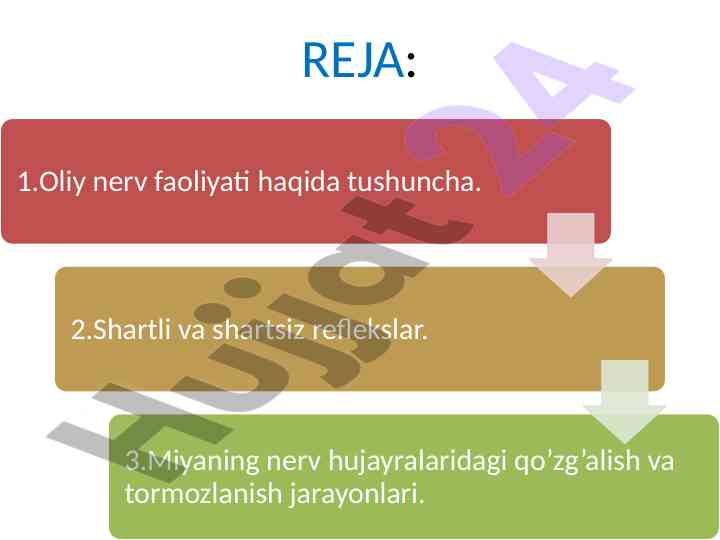 REJA:

1.Oliy nerv faoliyati haqida tushuncha.

2.Shartli va shartsiz reflekslar.

3.Miyaning nerv hujayralaridagi qo’zg’alish va tormozlanish jarayonlari.

Hujjat24